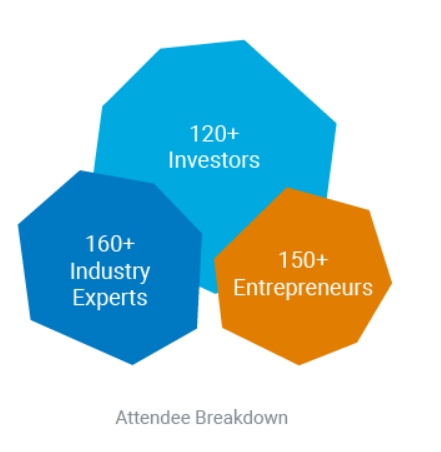 120+
Investors

160+
Industry
Experts

150+
Entrepreneurs

Attendee Breakdown